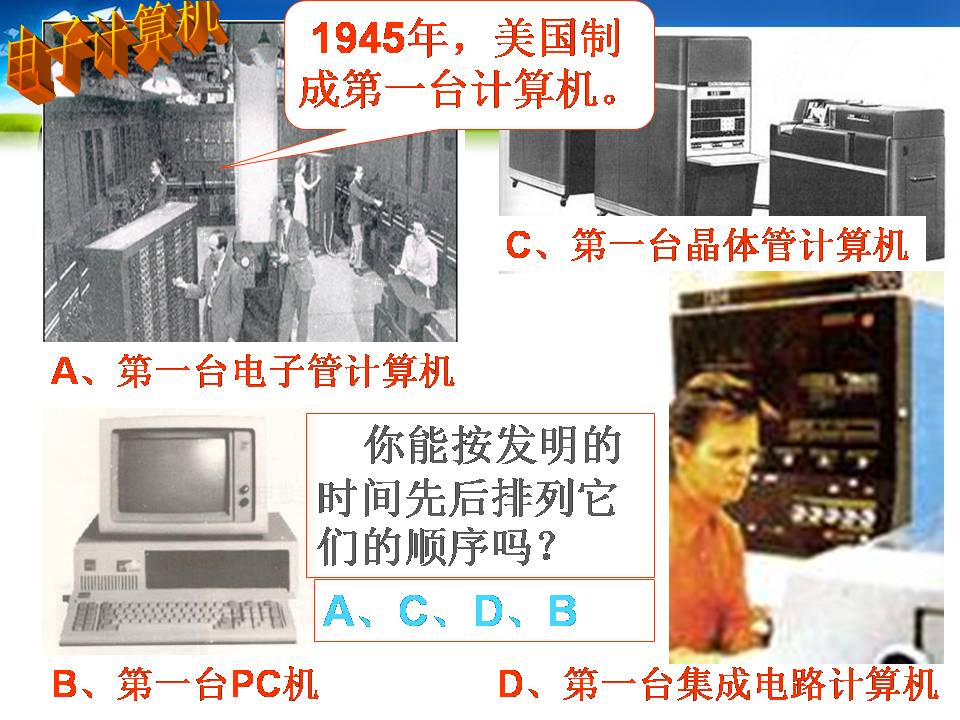 电子计算机

1945年，美国制成第一台计算机。

C、第一台晶体管计算机

A、第一台电子管计算机

你能按发明的时间先后排列它们的顺序吗？

A、C、D、B

B、第一台PC机

D、第一台集成电路计算机